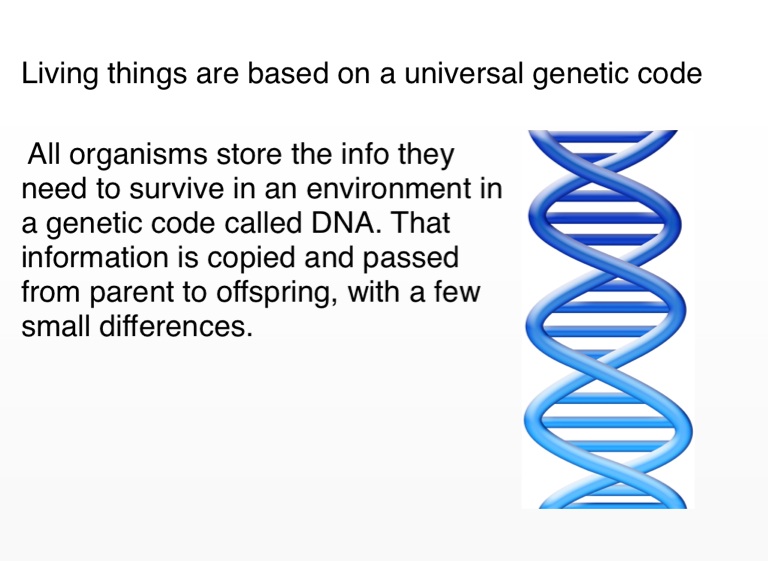 Living things are based on a universal genetic code

All organisms store the info they need to survive in an environment in a genetic code called DNA. That information is copied and passed from parent to offspring, with a few small differences.